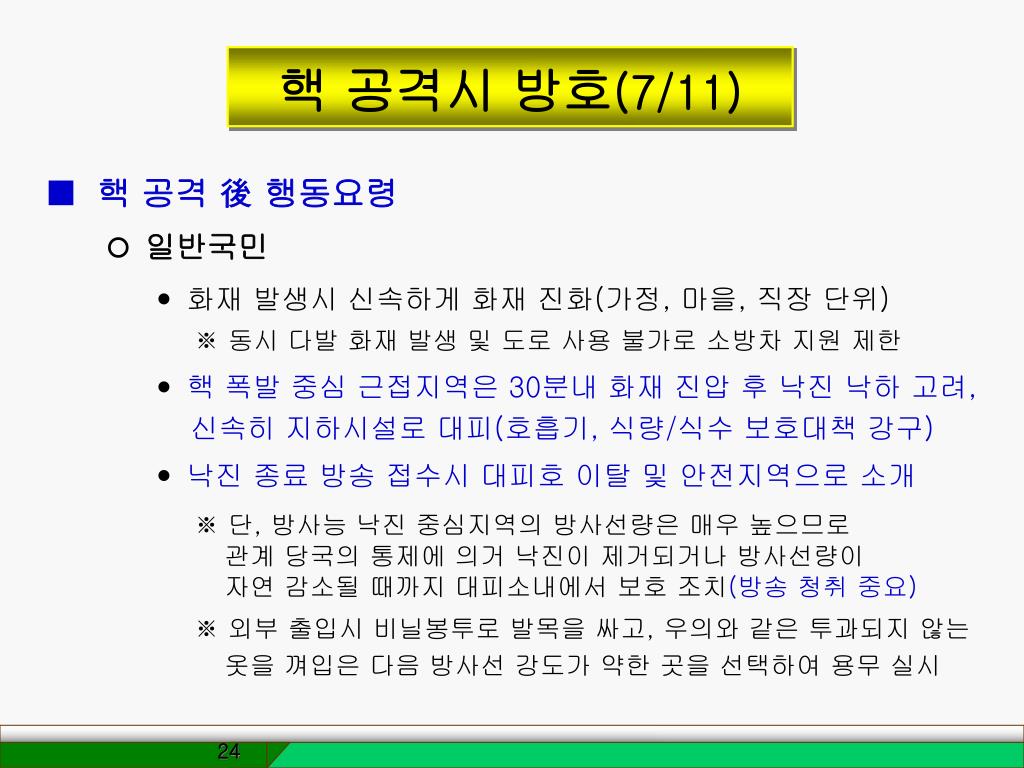 핵 공격시 방호(7/11)

■ 핵 공격 後 행동요령

○ 일반국민

● 화재 발생시 신속하게 화재 진화(가정, 마을, 직장 단위)

※ 동시 다발 화재 발생 및 도로 사용 불가로 소방차 지원 제한

● 핵 폭발 중심 근접지역은 30분내 화재 진압 후 낙진 낙하 고려, 신속히 지하시설로 대피(호흡기, 식량/식수 보호대책 강구)

● 낙진 종료 방송 접수시 대피호 이탈 및 안전지역으로 소개

※ 단, 방사능 낙진 중심지역의 방사선량은 매우 높으므로 관계 당국의 통제에 의거 낙진이 제거되거나 방사선량이 자연 감소될 때까지 대피소내에서 보호 조치(방송 청취 중요)

※ 외부 출입시 비닐봉투로 발목을 싸고, 우의와 같은 투과되지 않는 옷을 껴입은 다음 방사선 강도가 약한 곳을 선택하여 용무 실시

24